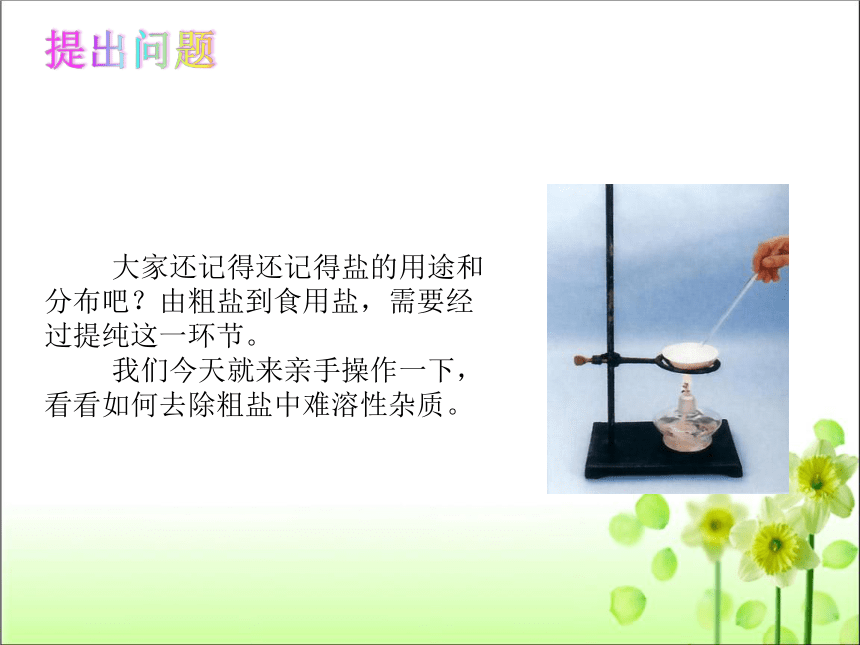 提出问题

大家还记得还记得盐的用途和分布吧？由粗盐到食用盐，需要经过提纯这一环节。

我们今天就来亲手操作一下，看看如何去除粗盐中难溶性杂质。